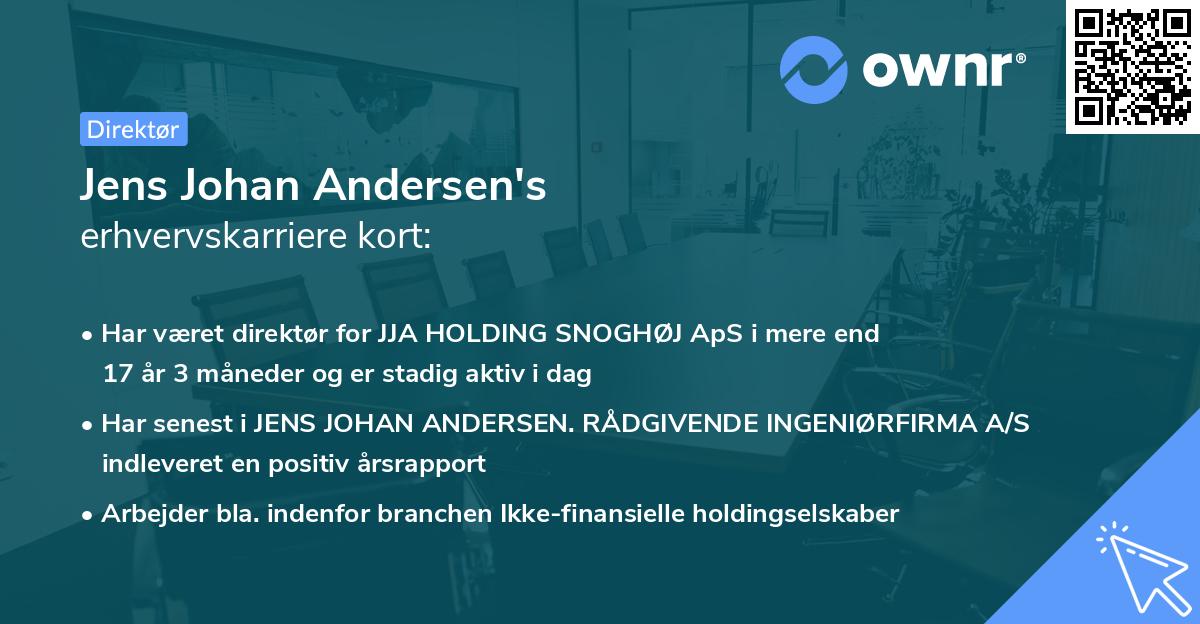 ownr®

Direktør

Jens Johan Andersen's
erhvervskarriere kort:

• Har været direktør for JJA HOLDING SNOGHØJ ApS i mere end 17 år 3 måneder og er stadig aktiv i dag

• Har senest i JENS JOHAN ANDERSEN. RÅDGIVENDE INGENIØRFIRMA A/S indleveret en positiv årsrapport

• Arbejder bla. indenfor branchen Ikke-finansielle holdingselskaber